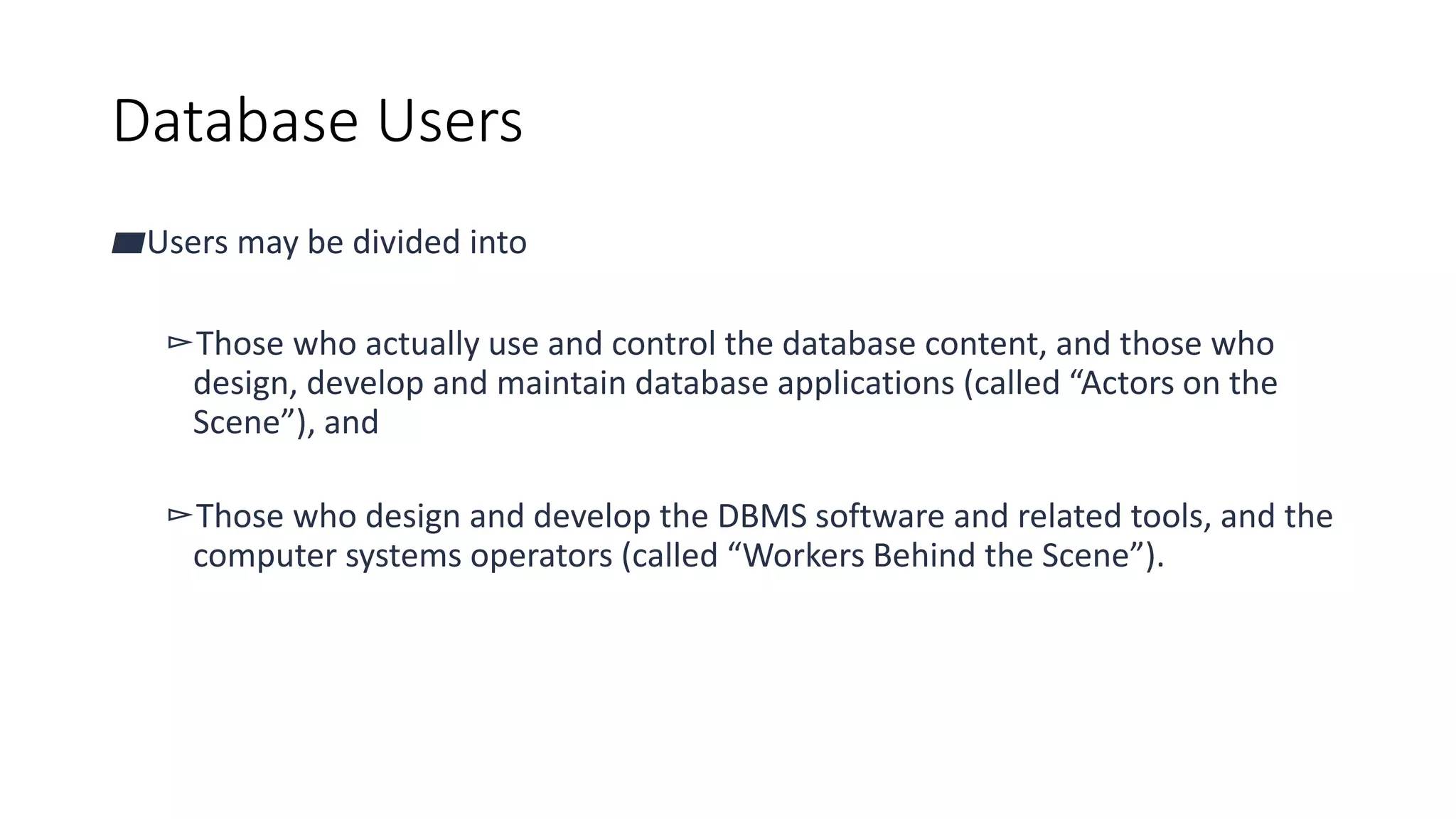 Database Users

Users may be divided into

Those who actually use and control the database content, and those who design, develop and maintain database applications (called “Actors on the Scene”), and

Those who design and develop the DBMS software and related tools, and the computer systems operators (called “Workers Behind the Scene”).